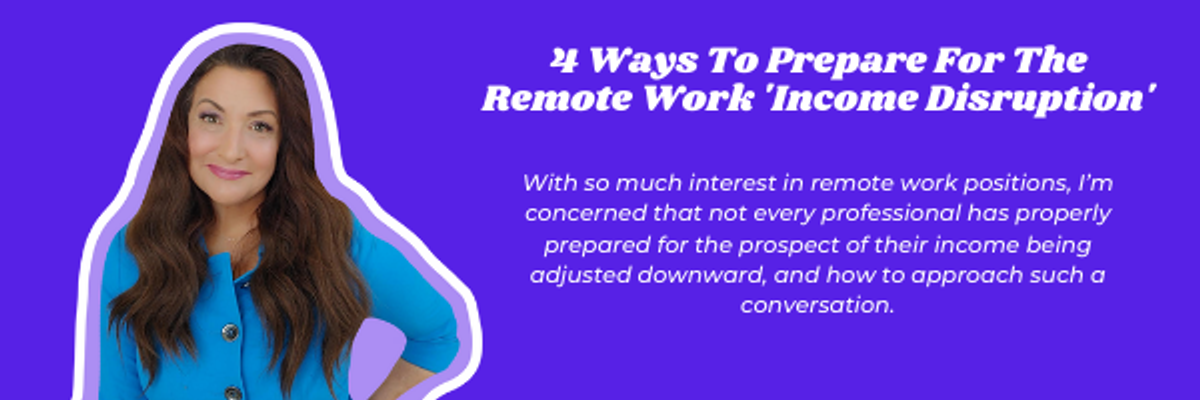 4 Ways To Prepare For The Remote Work 'Income Disruption'

With so much interest in remote work positions, I'm concerned that not every professional has properly prepared for the prospect of their income being adjusted downward, and how to approach such a conversation.